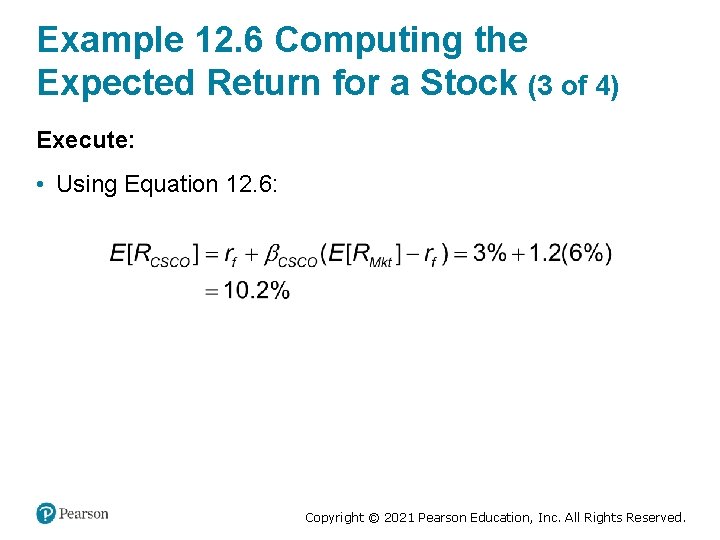 Example 12.6 Computing the Expected Return for a Stock (3 of 4)

Execute:

• Using Equation 12.6:

$E[R_{CSCO}] = r_f + \beta_{CSCO}(E[R_{Mkt}] - r_f) = 3\% + 1.2(6\%)$
$= 10.2\%$

Pearson

Copyright © 2021 Pearson Education, Inc. All Rights Reserved.